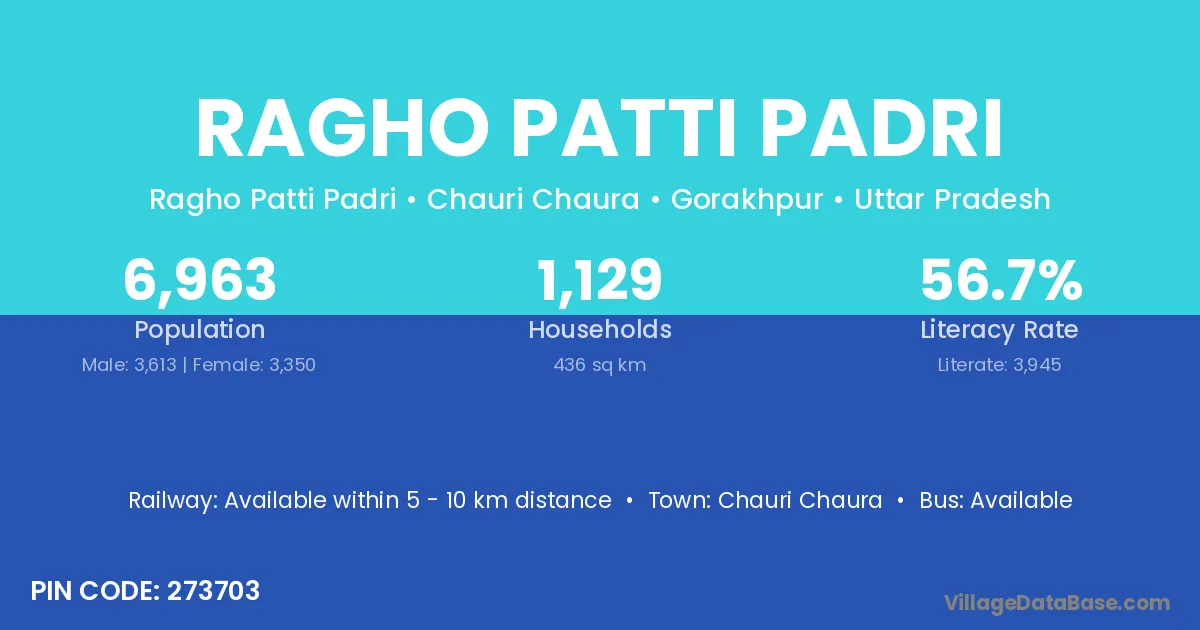 RAGHO PATTI PADRI

Ragho Patti Padri • Chauri Chaura • Gorakhpur • Uttar Pradesh

6,963
Population
Male: 3,613 | Female: 3,350

1,129
Households
436 sq km

56.7%
Literacy Rate
Literate: 3,945

Railway: Available within 5 - 10 km distance • Town: Chauri Chaura • Bus: Available

PIN CODE: 273703

VillageDataBase.com